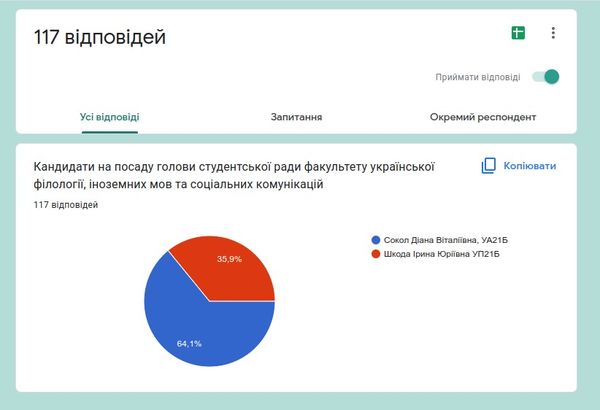 117 відповідей

Приймати відповіді

Усі відповіді

Запитання

Окремий респондент

Кандидати на посаду голови студентської ради факультету української філології, іноземних мов та соціальних комунікацій

Копіювати

117 відповідей

Сокол Діана Віталіївна, УА21Б
Шкода Ірина Юріївна УП21Б

35,9%
64,1%